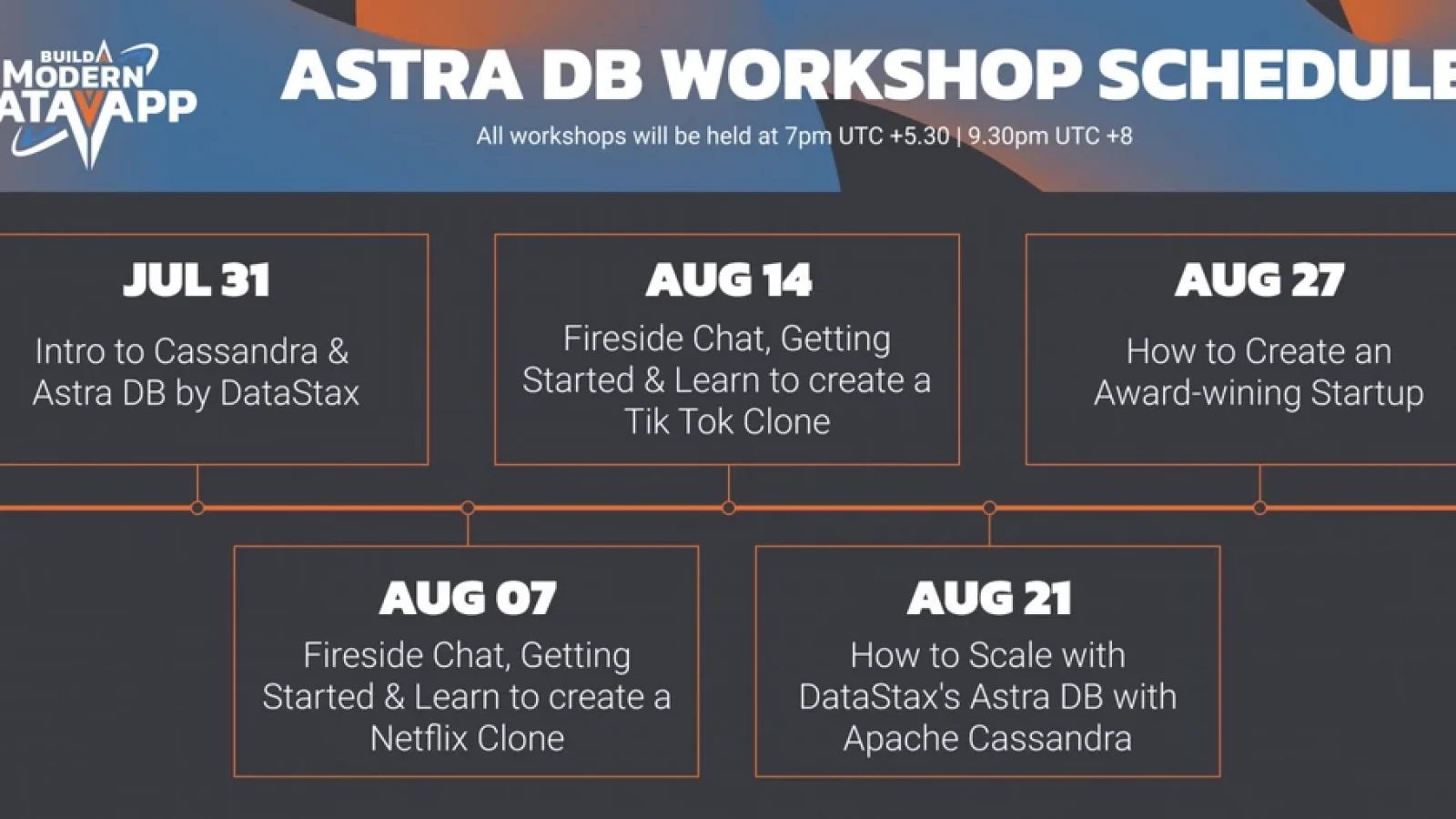 BUILD A MODERN ATA APP

ASTRA DB WORKSHOP SCHEDULE

All workshops will be held at 7pm UTC +5.30 | 9.30pm UTC +8

JUL 31
Intro to Cassandra & Astra DB by DataStax

AUG 14
Fireside Chat, Getting Started & Learn to create a Tik Tok Clone

AUG 27
How to Create an Award-wining Startup

AUG 07
Fireside Chat, Getting Started & Learn to create a Netflix Clone

AUG 21
How to Scale with DataStax's Astra DB with Apache Cassandra